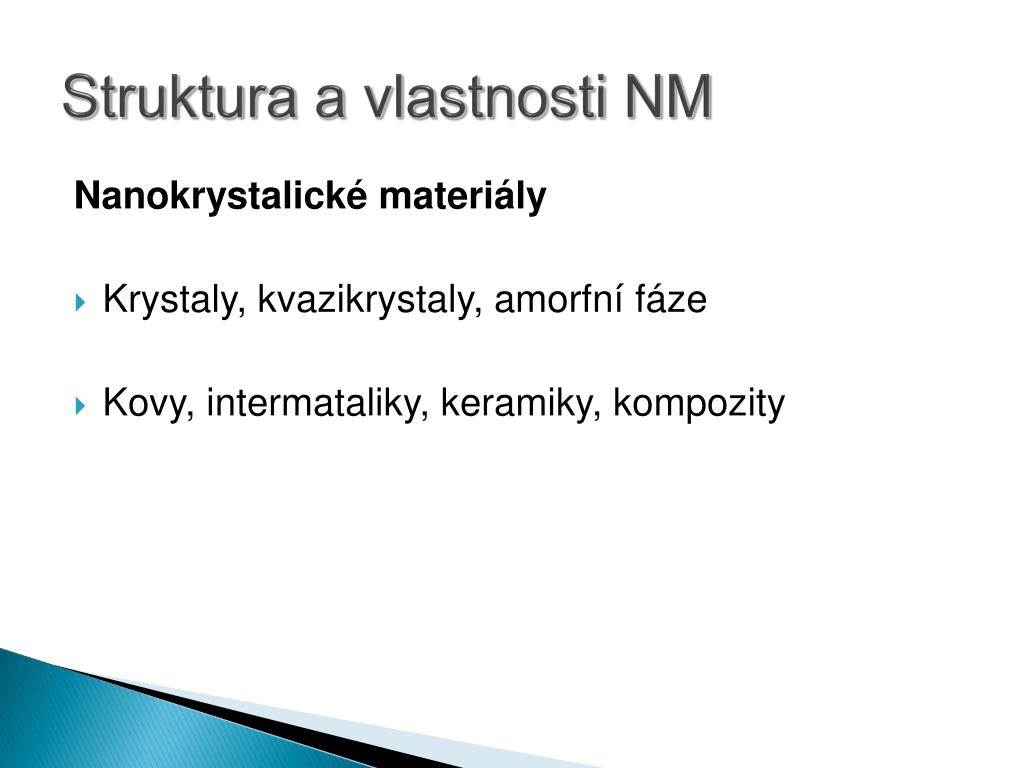 Struktura a vlastnosti NM

Nanokrystalické materiály

Krystaly, kvazikrystaly, amorfní fáze

Kovy, intermataliky, keramiky, kompozity